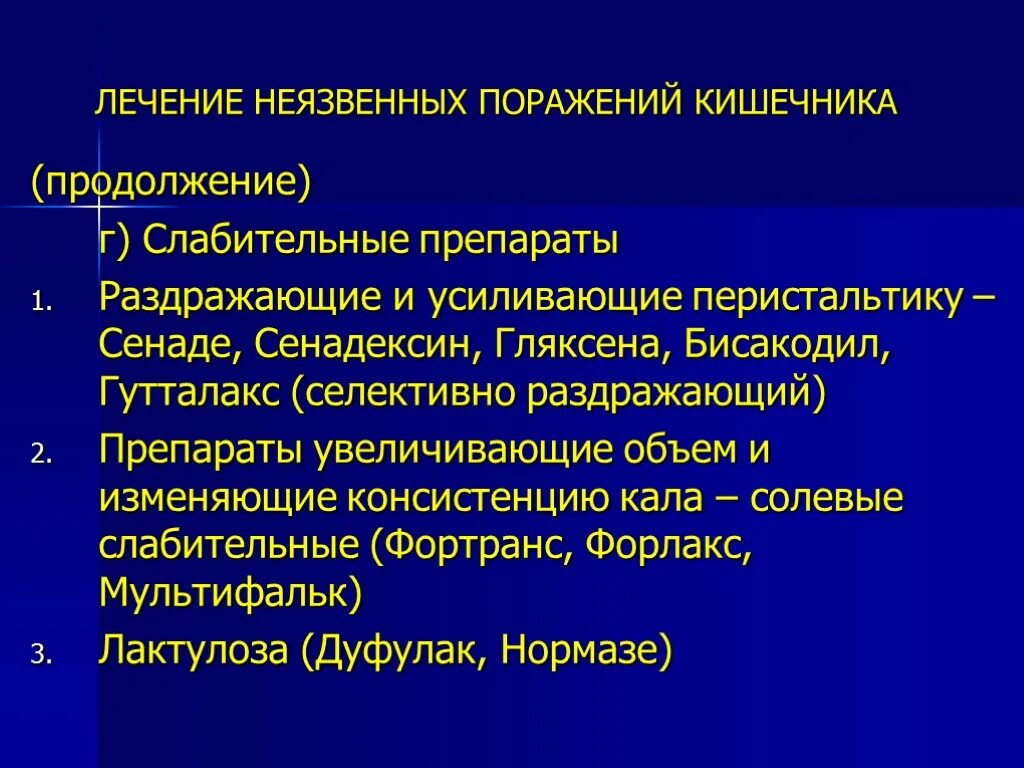 ЛЕЧЕНИЕ НЕЯЗВЕННЫХ ПОРАЖЕНИЙ КИШЕЧНИКА

(продолжение)

г) Слабительные препараты

1. Раздражающие и усиливающие перистальтику – Сенаде, Сенадексин, Гляксена, Бисакодил, Гутталакс (селективно раздражающий)

2. Препараты увеличивающие объем и изменяющие консистенцию кала – солевые слабительные (Фортранс, Форлакс, Мультифальк)

3. Лактулоза (Дуфулак, Нормазе)